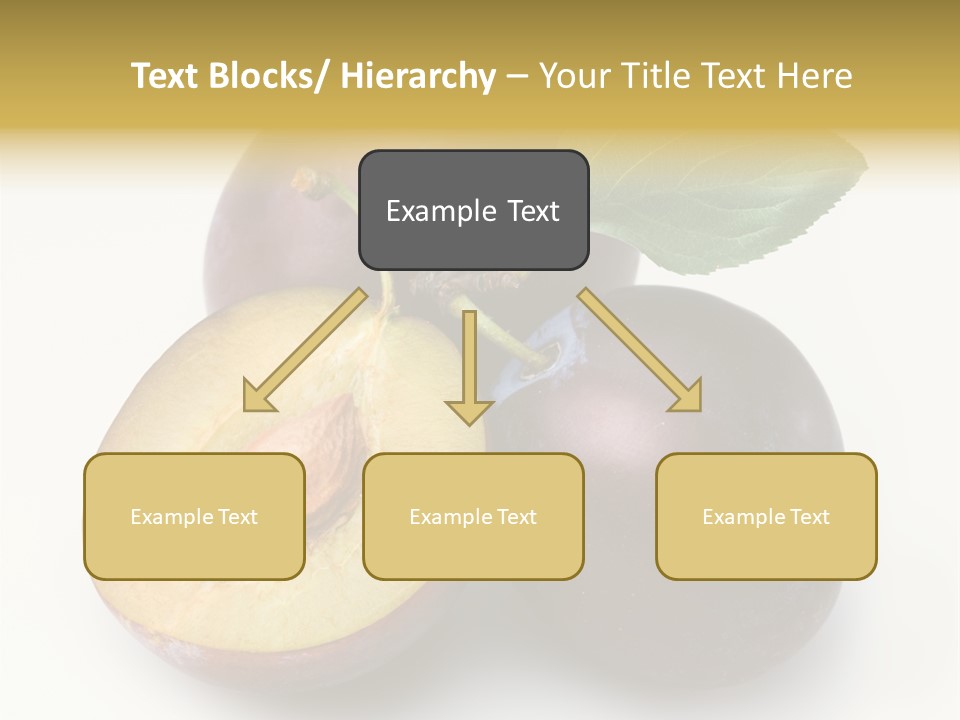 Text Blocks/ Hierarchy – Your Title Text Here

Example Text

Example Text

Example Text

Example Text